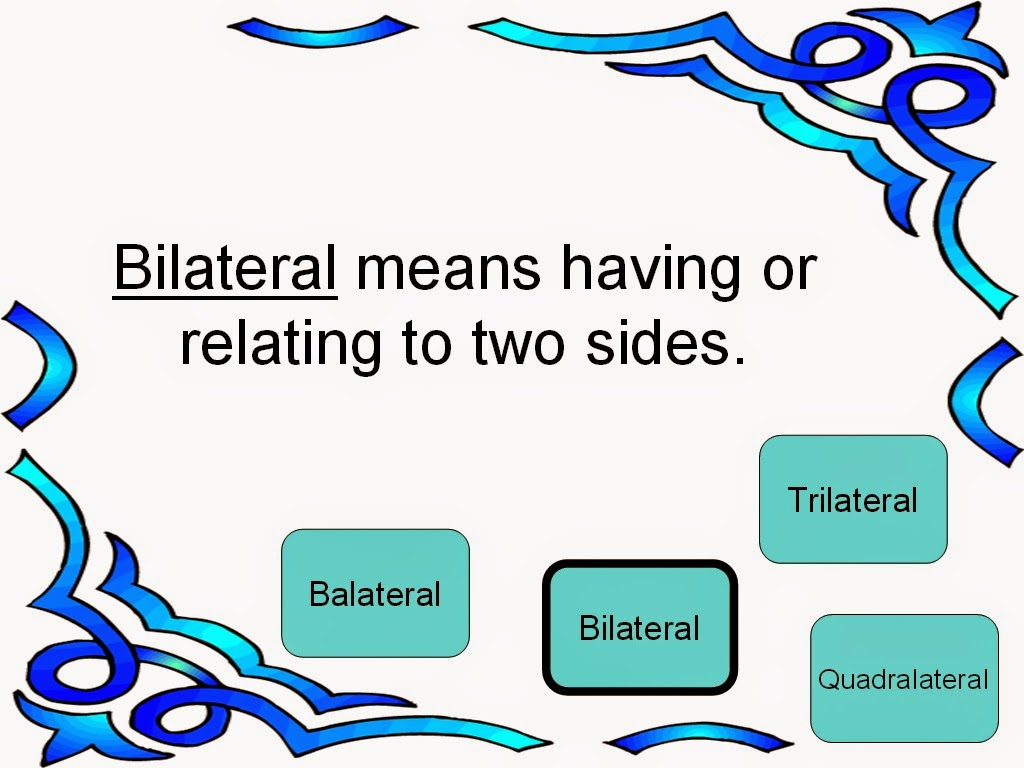 Bilateral means having or relating to two sides.

Trilateral

Balateral

Bilateral

Quadralateral